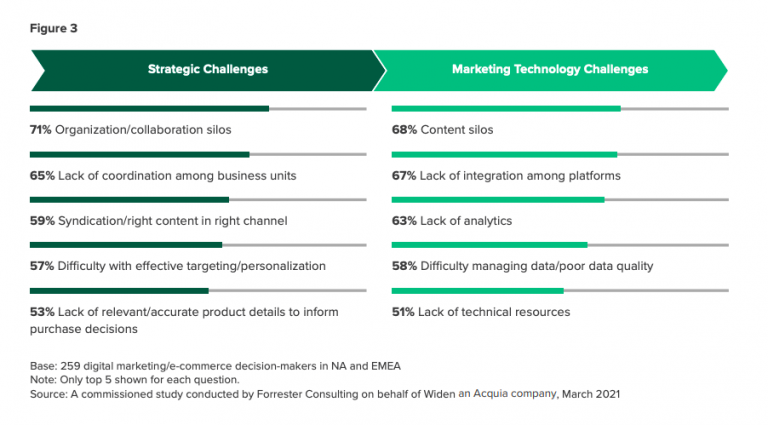 Figure 3

Strategic Challenges

71% Organization/collaboration silos

65% Lack of coordination among business units

59% Syndication/right content in right channel

57% Difficulty with effective targeting/personalization

53% Lack of relevant/accurate product details to inform purchase decisions

Marketing Technology Challenges

68% Content silos

67% Lack of integration among platforms

63% Lack of analytics

58% Difficulty managing data/poor data quality

51% Lack of technical resources

Base: 259 digital marketing/e-commerce decision-makers in NA and EMEA
Note: Only top 5 shown for each question.
Source: A commissioned study conducted by Forrester Consulting on behalf of Widen an Acquia company, March 2021